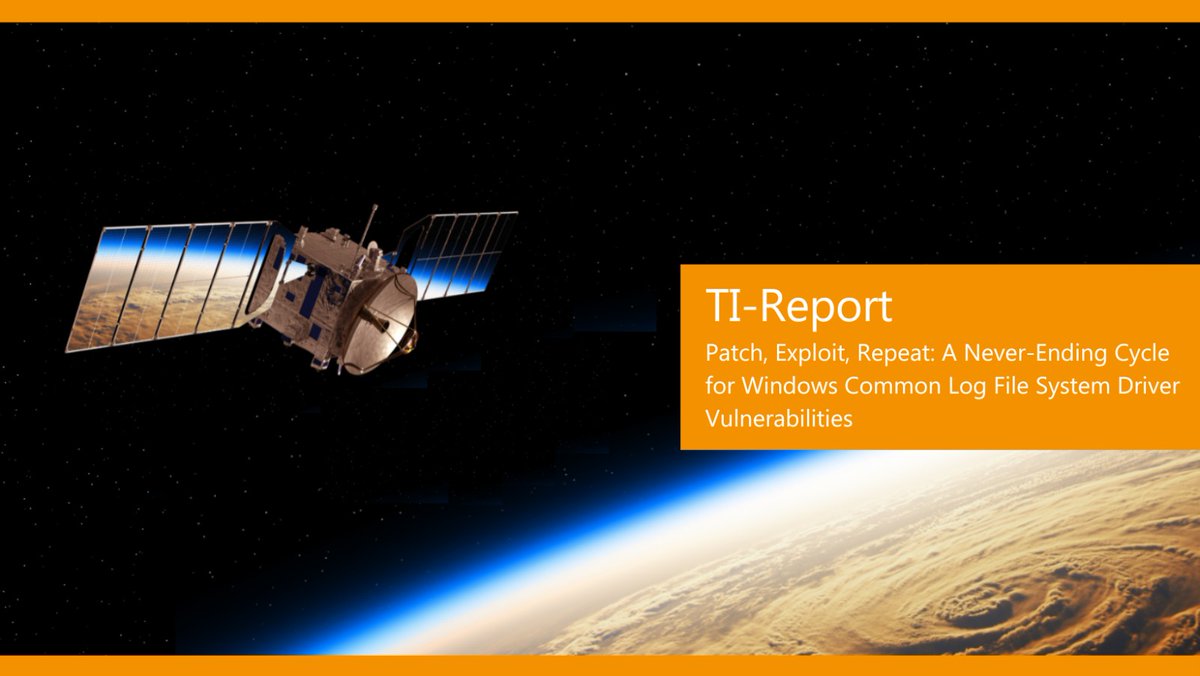 TI-Report

Patch, Exploit, Repeat: A Never-Ending Cycle for Windows Common Log File System Driver Vulnerabilities